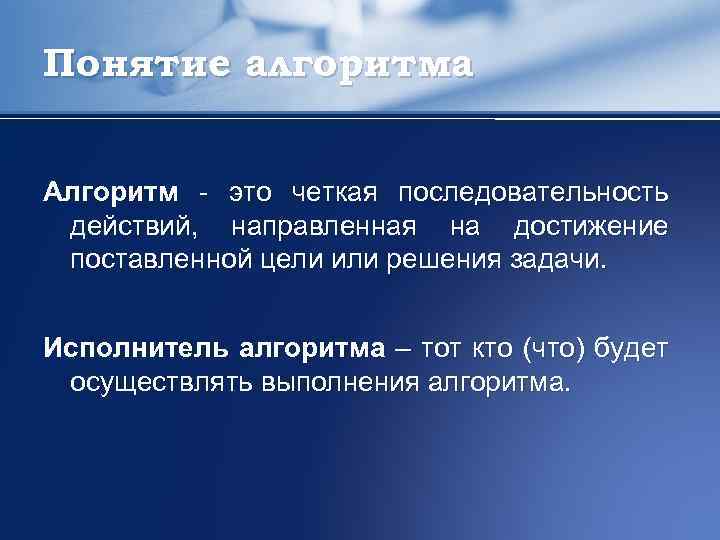 Понятие алгоритма

Алгоритм - это четкая последовательность действий, направленная на достижение поставленной цели или решения задачи.

Исполнитель алгоритма – тот кто (что) будет осуществлять выполнения алгоритма.